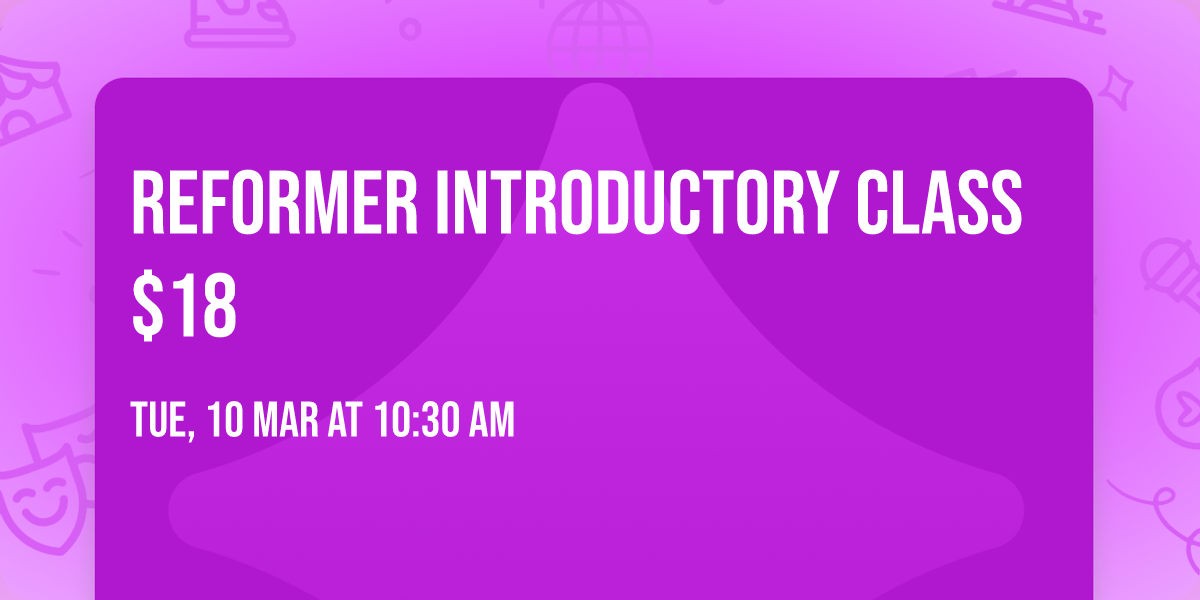 REFORMER INTRODUCTORY CLASS $18

TUE, 10 MAR AT 10:30 AM